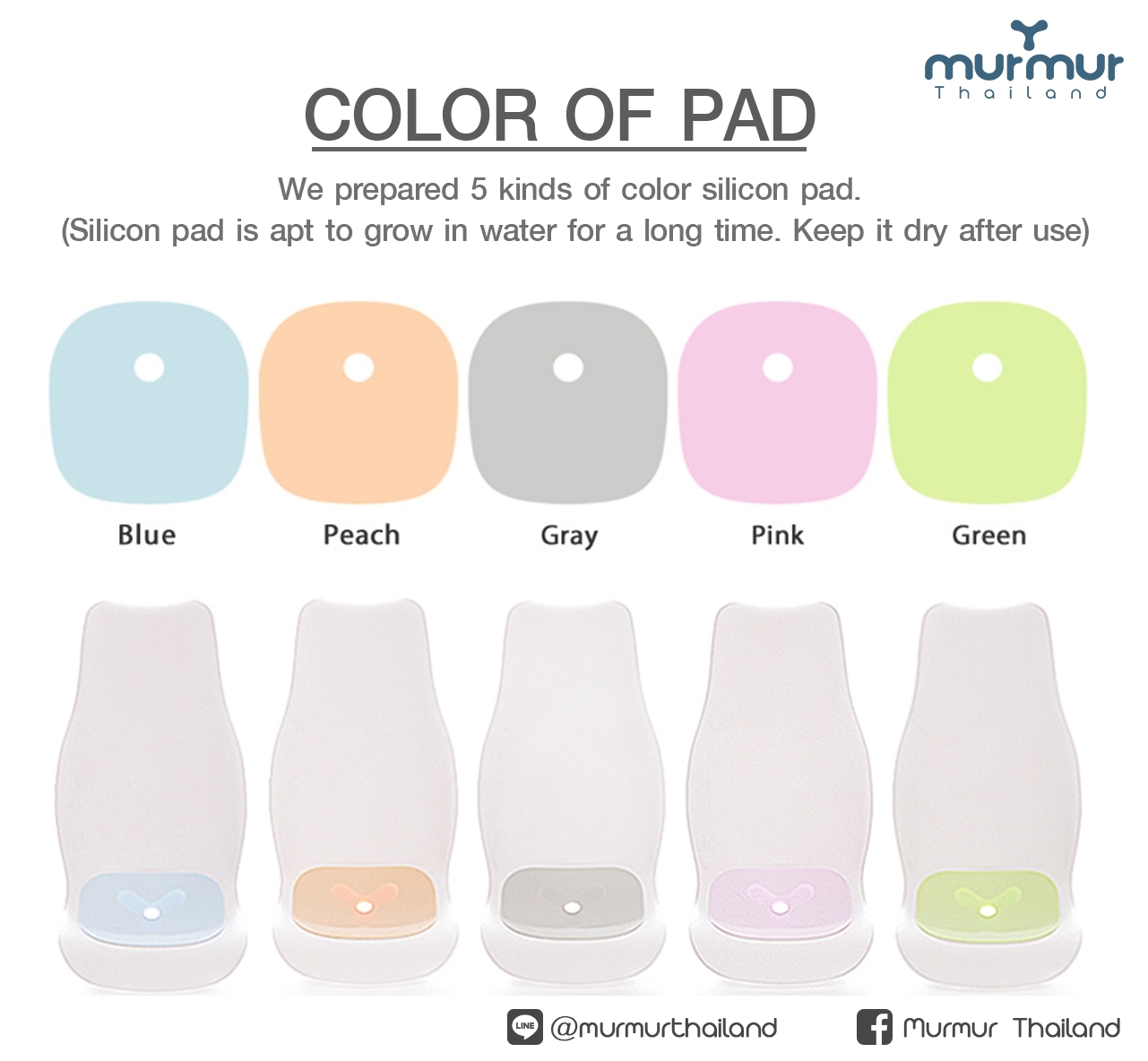 murmur
Thailand

COLOR OF PAD

We prepared 5 kinds of color silicon pad.
(Silicon pad is apt to grow in water for a long time. Keep it dry after use)

Blue
Peach
Gray
Pink
Green

LINE @murmurthailand
Murmur Thailand